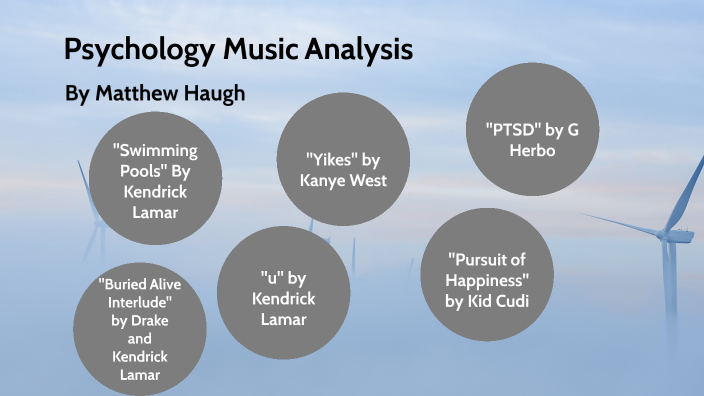 Psychology Music Analysis

By Matthew Haugh

"Swimming Pools" By Kendrick Lamar

"Yikes" by Kanye West

"PTSD" by G Herbo

"Buried Alive Interlude" by Drake and Kendrick Lamar

"u" by Kendrick Lamar

"Pursuit of Happiness" by Kid Cudi